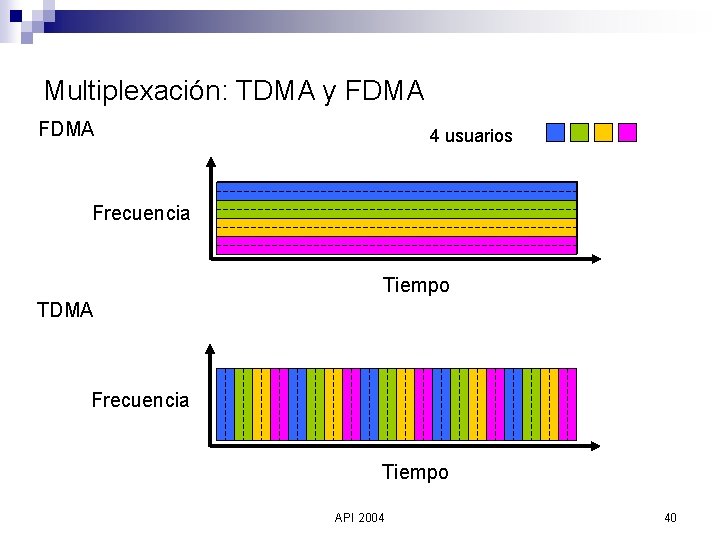 Multiplexación: TDMA y FDMA

FDMA

4 usuarios

Frecuencia

Tiempo

TDMA

Frecuencia

Tiempo

API 2004

40